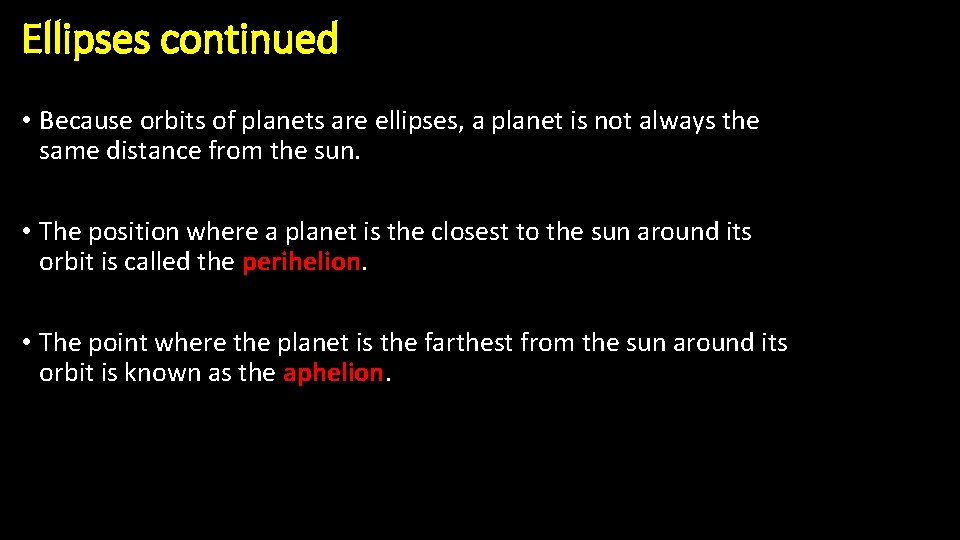 Ellipses continued

• Because orbits of planets are ellipses, a planet is not always the same distance from the sun.

• The position where a planet is the closest to the sun around its orbit is called the perihelion.

• The point where the planet is the farthest from the sun around its orbit is known as the aphelion.